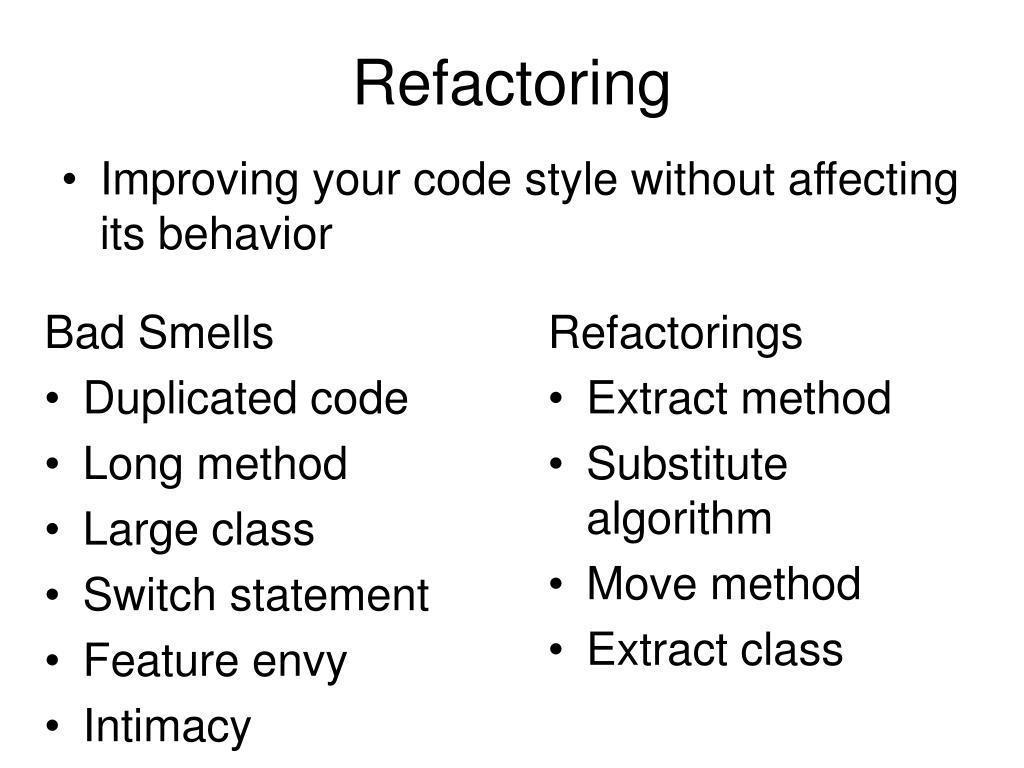 Refactoring

• Improving your code style without affecting its behavior

Bad Smells
• Duplicated code
• Long method
• Large class
• Switch statement
• Feature envy
• Intimacy

Refactorings
• Extract method
• Substitute algorithm
• Move method
• Extract class